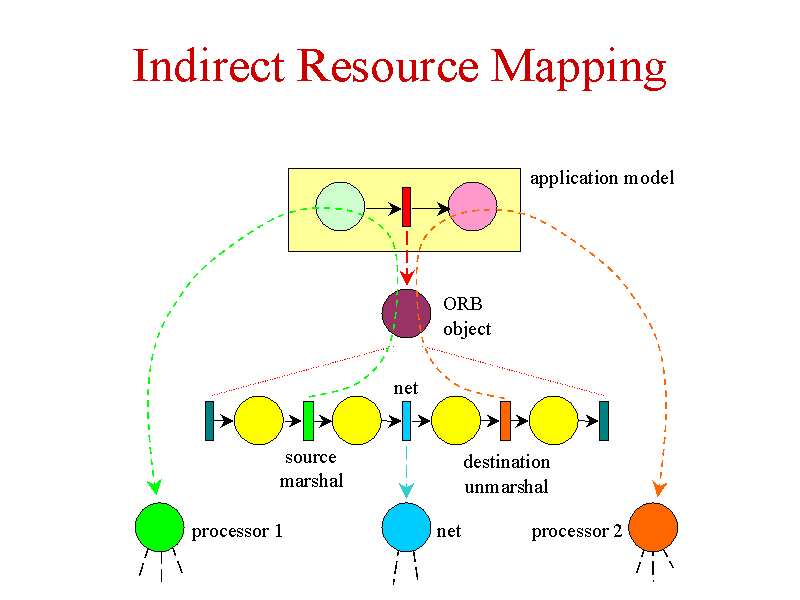 Indirect Resource Mapping

application model

ORB
object

net

source
marshal

destination
unmarshal

processor 1

net

processor 2